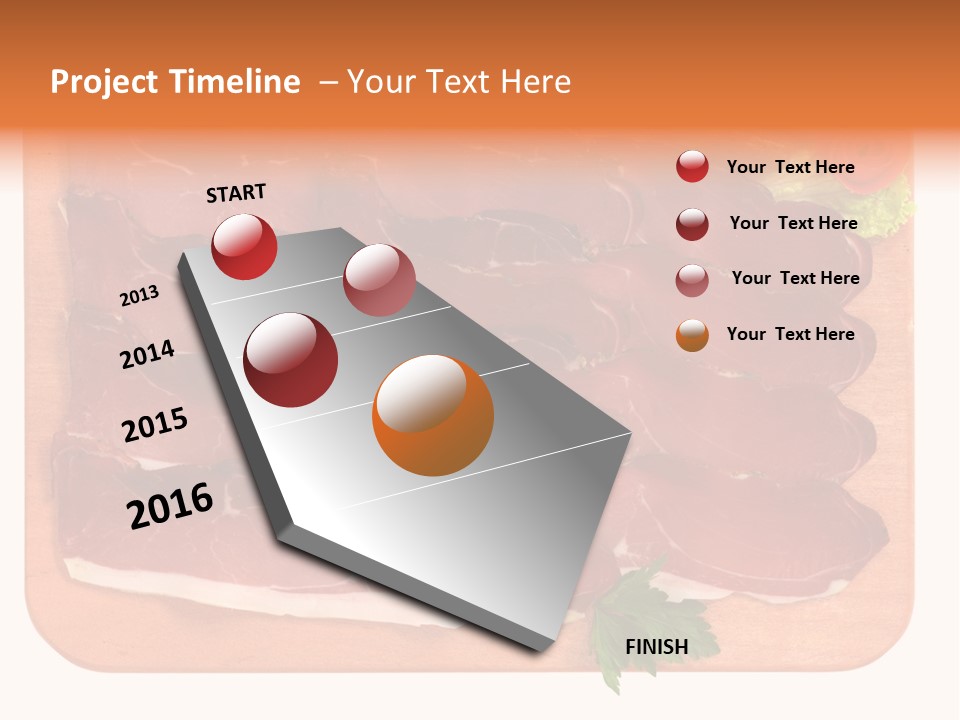 Project Timeline – Your Text Here

START

2013

2014

2015

2016

FINISH

Your Text Here

Your Text Here

Your Text Here

Your Text Here